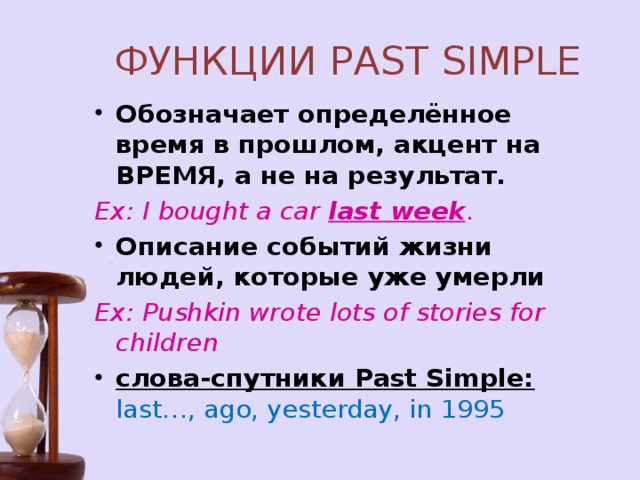 ФУНКЦИИ PAST SIMPLE

• Обозначает определённое время в прошлом, акцент на ВРЕМЯ, а не на результат.

Ex: I bought a car last week.

• Описание событий жизни людей, которые уже умерли

Ex: Pushkin wrote lots of stories for children

• слова-спутники Past Simple: last…, ago, yesterday, in 1995